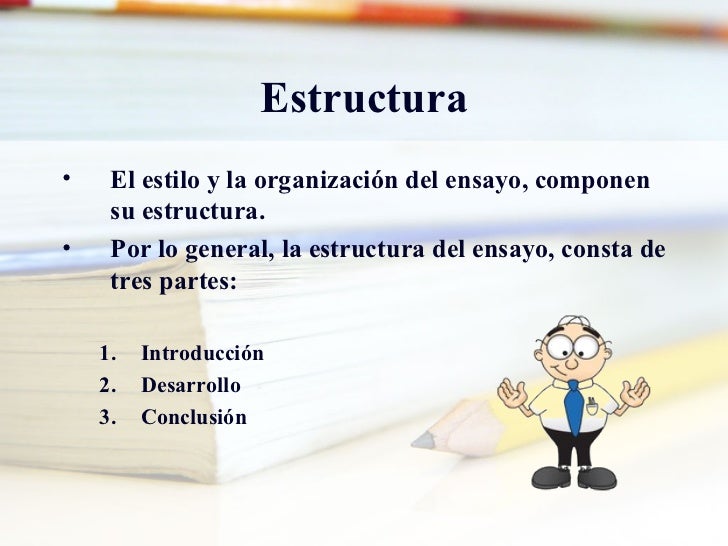 Estructura

• El estilo y la organización del ensayo, componen su estructura.

• Por lo general, la estructura del ensayo, consta de tres partes:

1. Introducción
2. Desarrollo
3. Conclusión